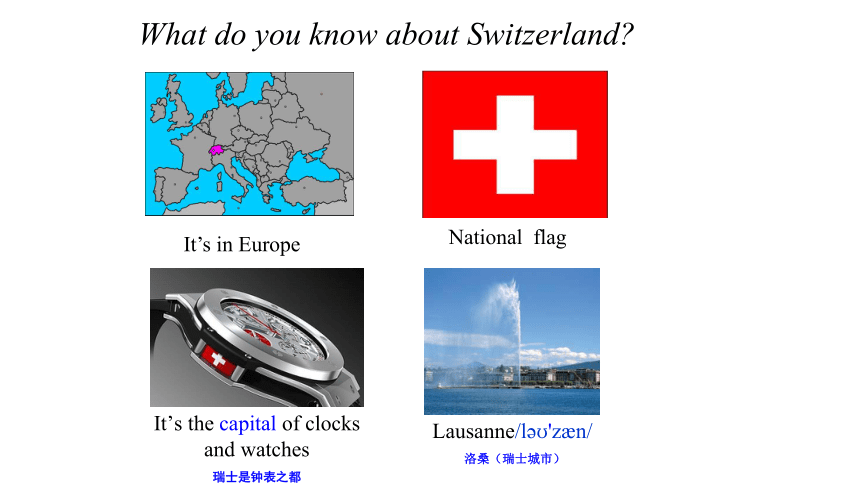 What do you know about Switzerland?

It's in Europe

National flag

It's the capital of clocks and watches

瑞士是钟表之都

Lausanne/ləʊ'zæn/

洛桑（瑞士城市）